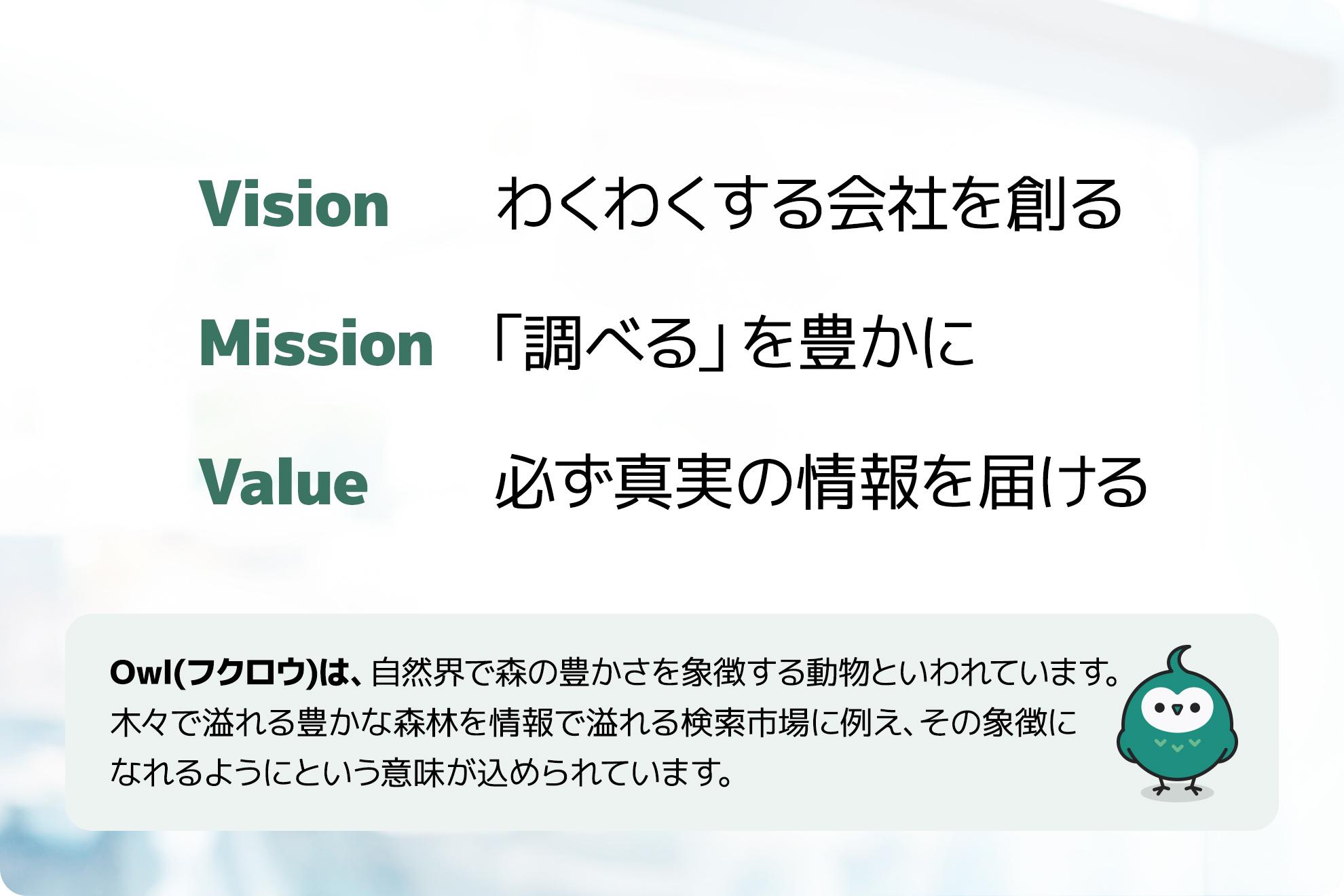 Vision わくわくする会社を創る

Mission 「調べる」を豊かに

Value 必ず真実の情報を届ける

Owl(フクロウ)は、自然界で森の豊かさを象徴する動物といわれています。木々で溢れる豊かな森林を情報で溢れる検索市場に例え、その象徴になれるようにという意味が込められています。